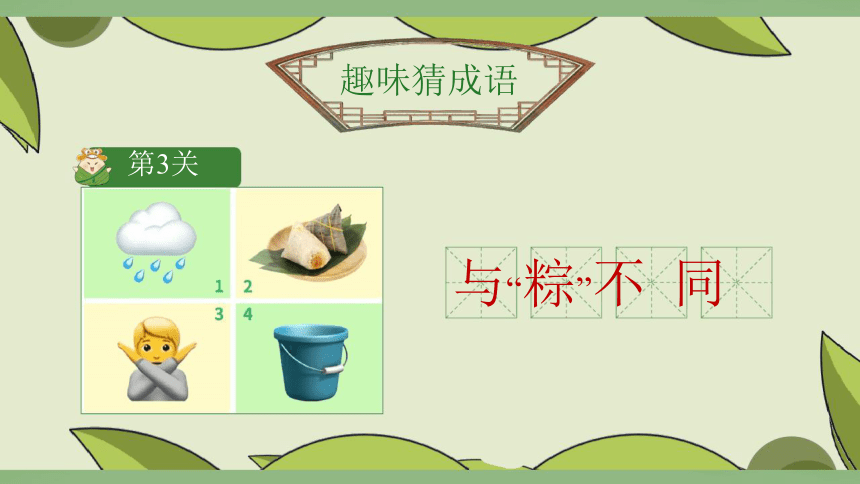 趣味猜成语

第3关

1 2

3 4

与“粽”不同